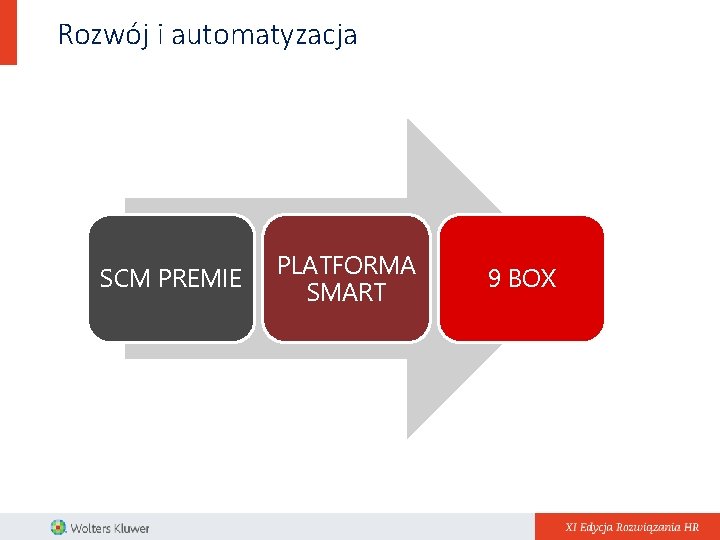 Rozwój i automatyzacja

SCM PREMIE

PLATFORMA SMART

9 BOX

Wolters Kluwer

XI Edycja Rozwiązania HR